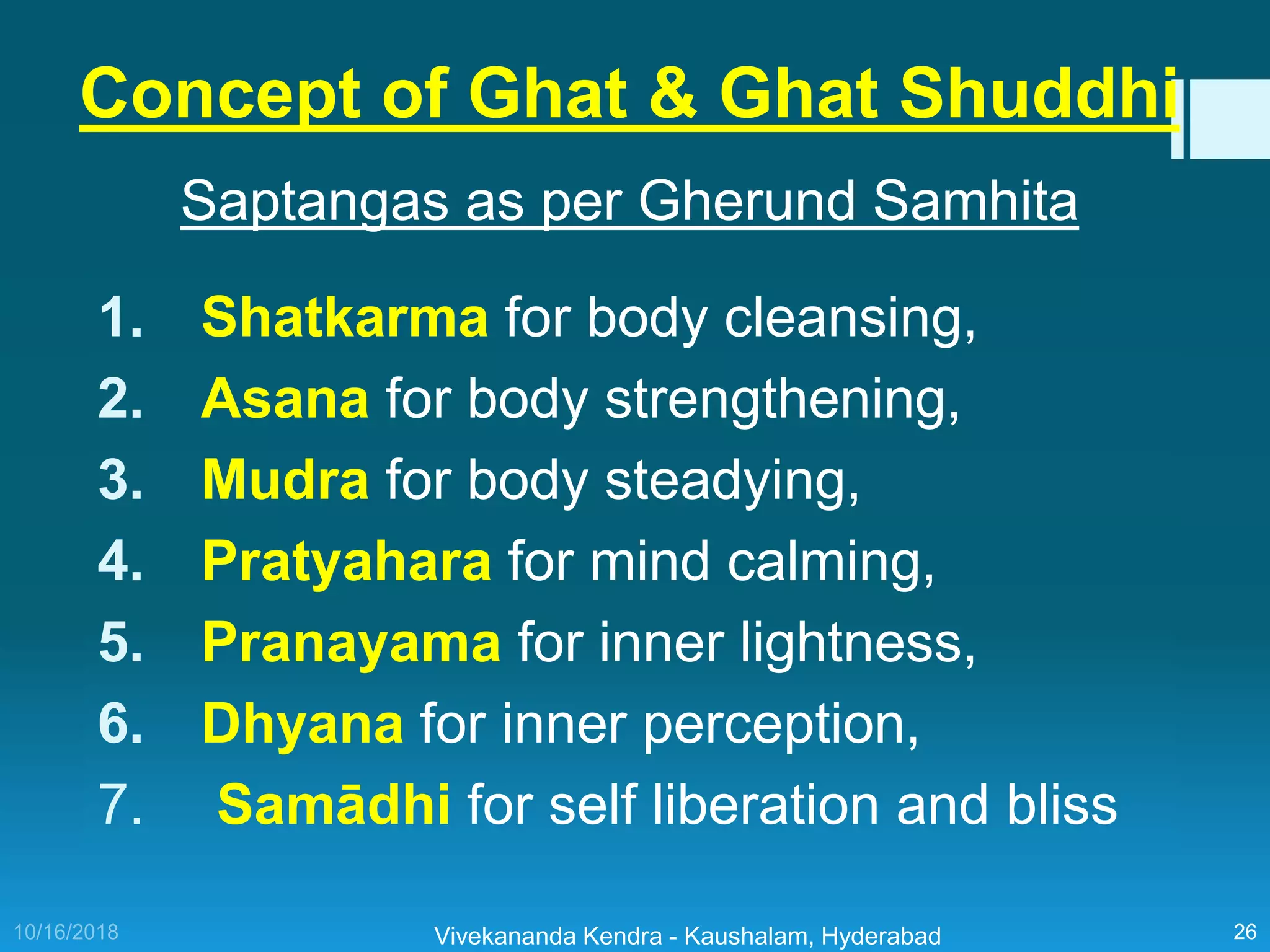 Concept of Ghat & Ghat Shuddhi

Saptangas as per Gherund Samhita

1. Shatkarma for body cleansing,
2. Asana for body strengthening,
3. Mudra for body steadying,
4. Pratyahara for mind calming,
5. Pranayama for inner lightness,
6. Dhyana for inner perception,
7. Samādhi for self liberation and bliss

10/16/2018

Vivekananda Kendra - Kaushalam, Hyderabad

26